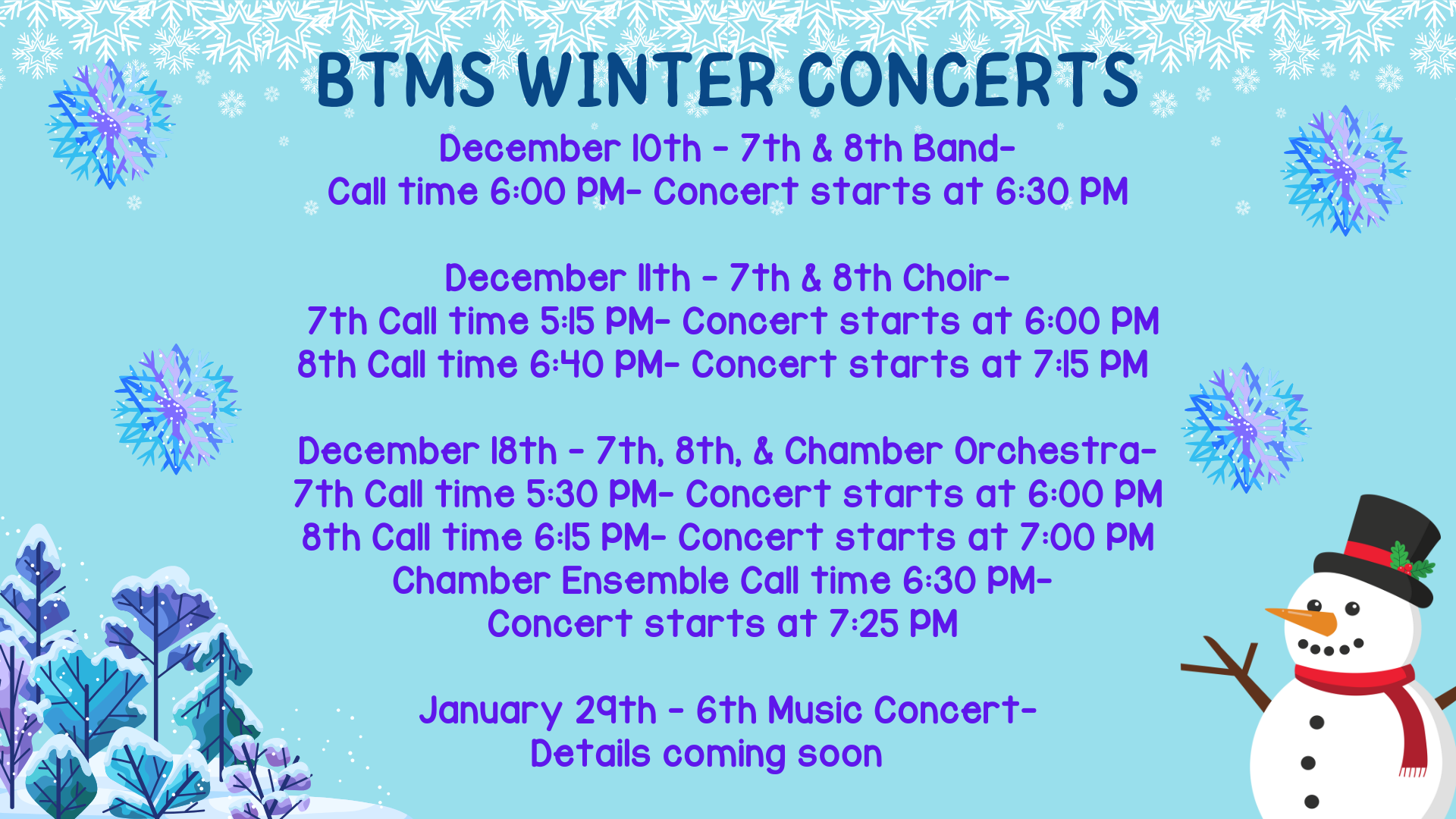 BTMS WINTER CONCERTS

December 10th - 7th & 8th Band-
Call time 6:00 PM- Concert starts at 6:30 PM

December 11th - 7th & 8th Choir-
7th Call time 5:15 PM- Concert starts at 6:00 PM
8th Call time 6:40 PM- Concert starts at 7:15 PM

December 18th - 7th, 8th, & Chamber Orchestra-
7th Call time 5:30 PM- Concert starts at 6:00 PM
8th Call time 6:15 PM- Concert starts at 7:00 PM
Chamber Ensemble Call time 6:30 PM-
Concert starts at 7:25 PM

January 29th - 6th Music Concert-
Details coming soon